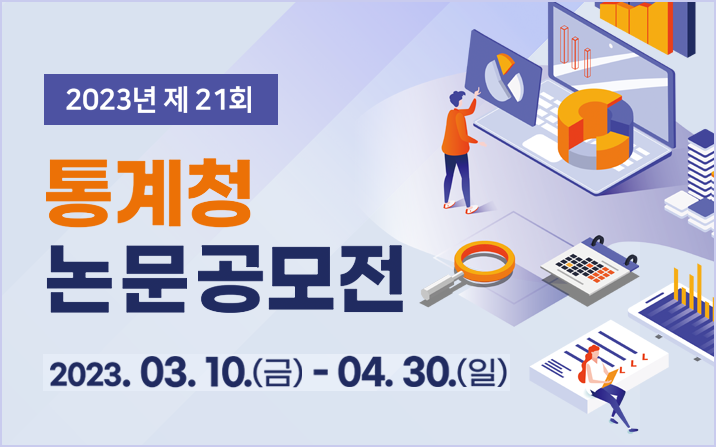 2023년 제 21회

통계청
논문공모전

2023. 03. 10.(금) - 04. 30.(일)